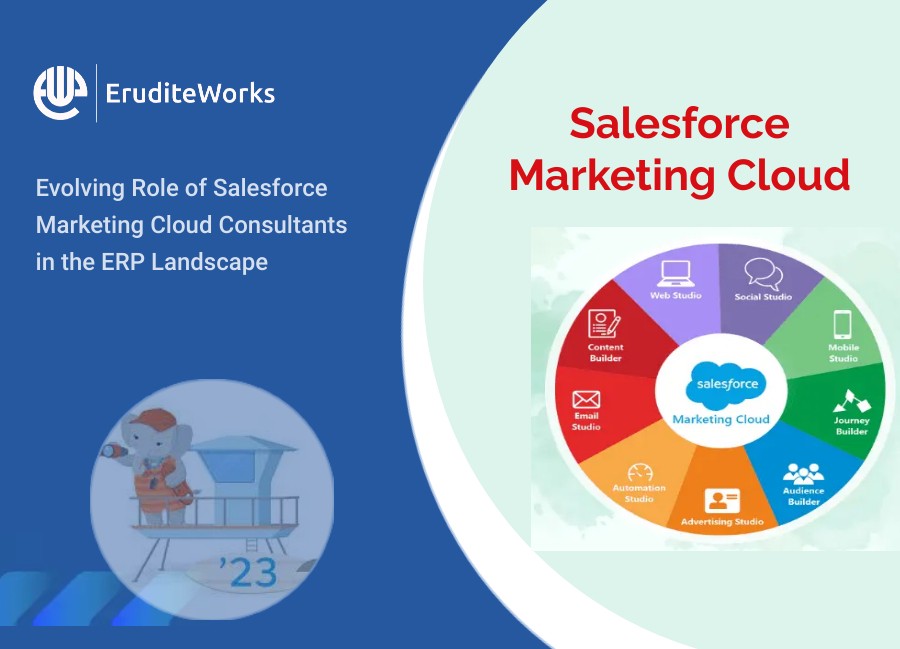 EruditeWorks

Evolving Role of Salesforce Marketing Cloud Consultants in the ERP Landscape

'23

Salesforce Marketing Cloud

Web Studio
Social Studio
Mobile Studio
Journey Builder
Audience Builder
Advertising Studio
Automation Studio
Email Studio
Content Builder
salesforce
Marketing Cloud